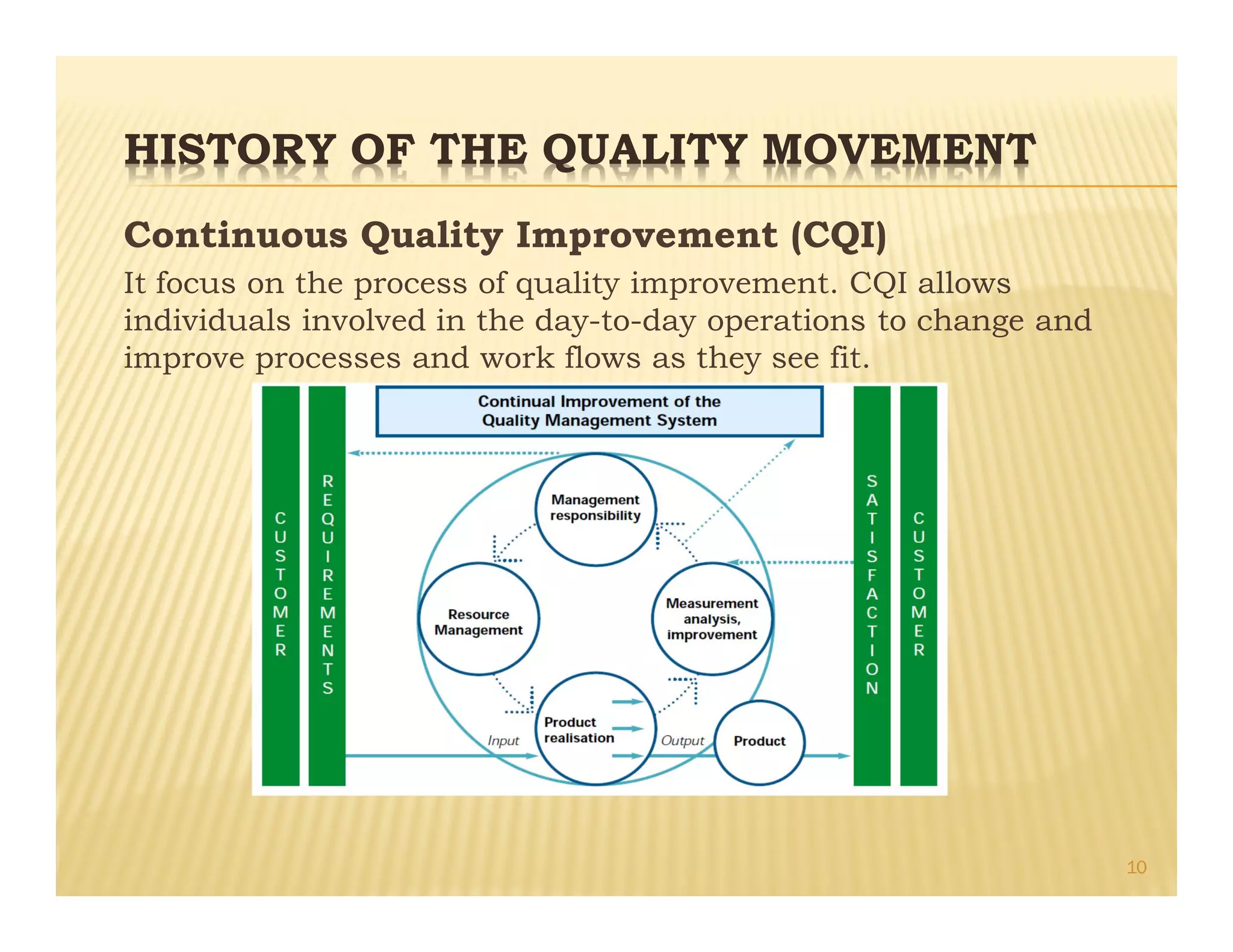 HISTORY OF THE QUALITY MOVEMENT

Continuous Quality Improvement (CQI)

It focus on the process of quality improvement. CQI allows individuals involved in the day-to-day operations to change and improve processes and work flows as they see fit.

CUSTOMER

REQUIREMENTS

Continual Improvement of the Quality Management System

Management responsibility

Resource Management

Measurement analysis, improvement

Product realisation

Input

Output

Product

SATISFACTION

CUSTOMER

10